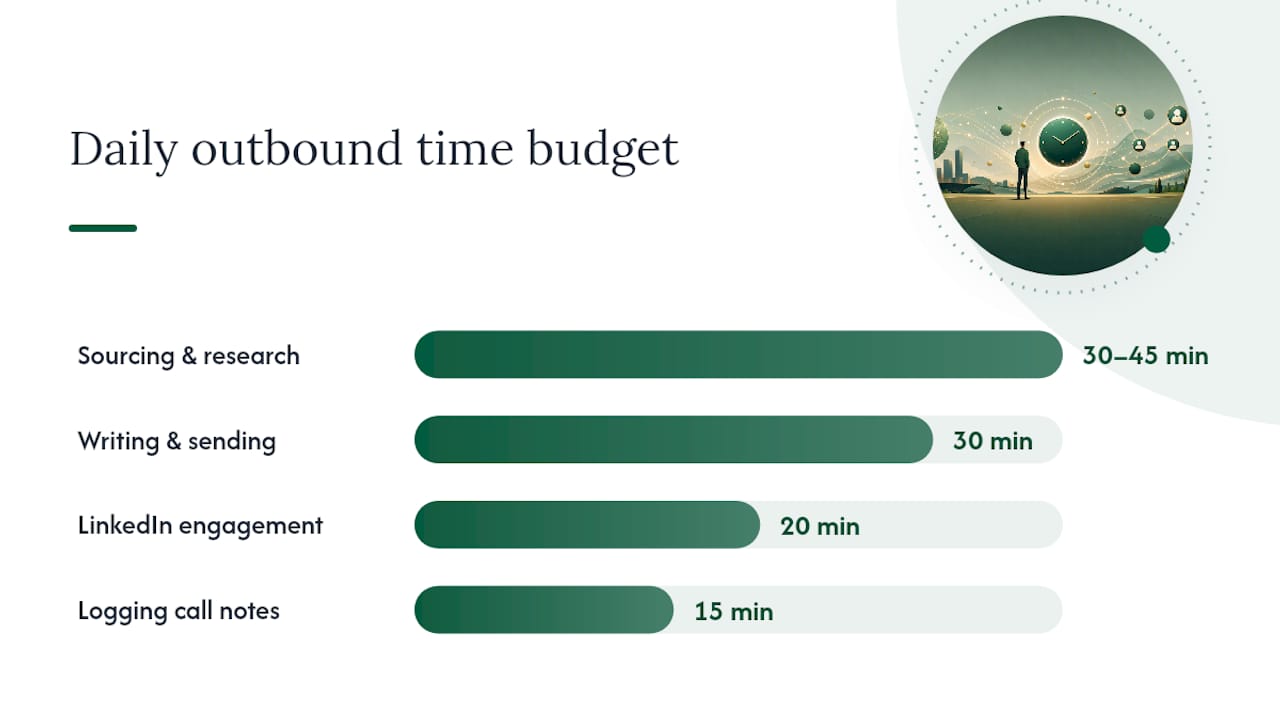 Daily outbound time budget

Sourcing & research 30–45 min

Writing & sending 30 min

LinkedIn engagement 20 min

Logging call notes 15 min